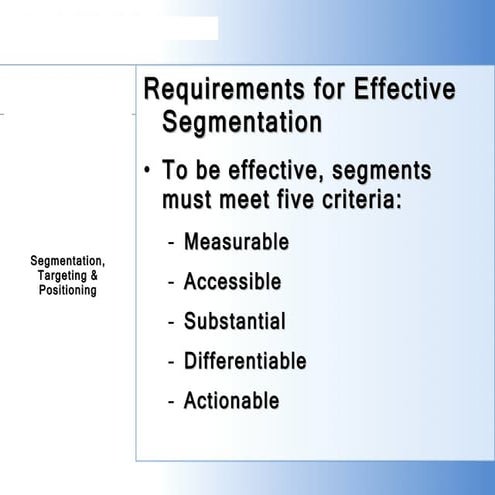 Segmentation, Targeting & Positioning

Requirements for Effective Segmentation

• To be effective, segments must meet five criteria:

- Measurable
- Accessible
- Substantial
- Differentiable
- Actionable